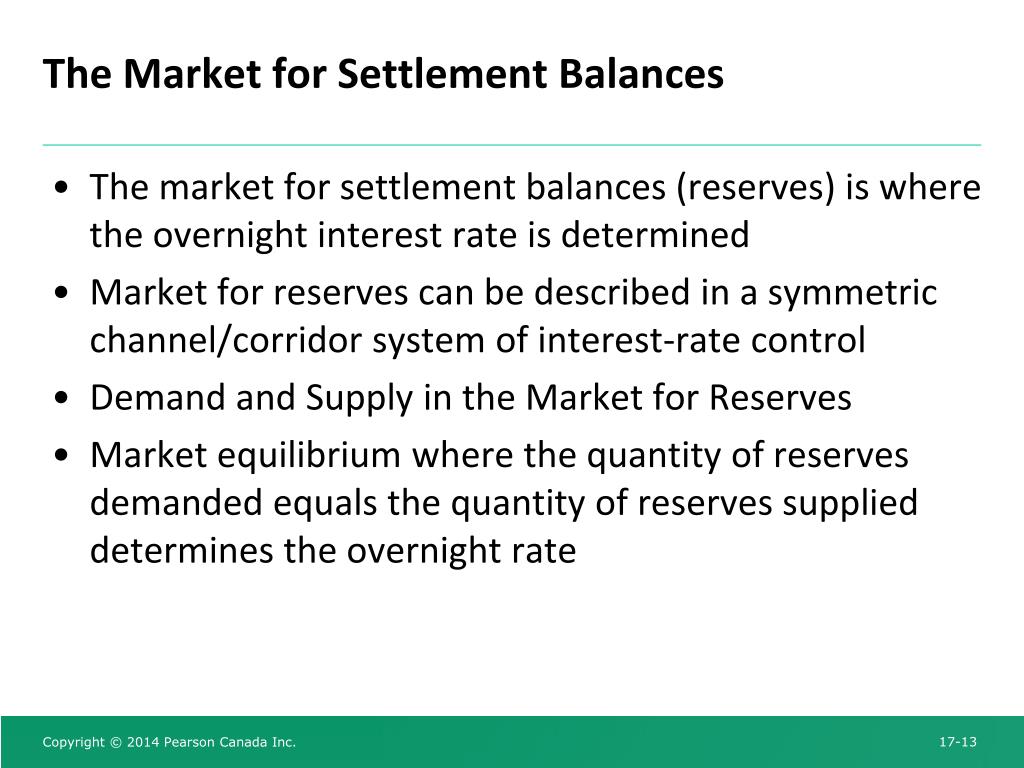 The Market for Settlement Balances

• The market for settlement balances (reserves) is where the overnight interest rate is determined

• Market for reserves can be described in a symmetric channel/corridor system of interest-rate control

• Demand and Supply in the Market for Reserves

• Market equilibrium where the quantity of reserves demanded equals the quantity of reserves supplied determines the overnight rate

Copyright © 2014 Pearson Canada Inc.

17-13